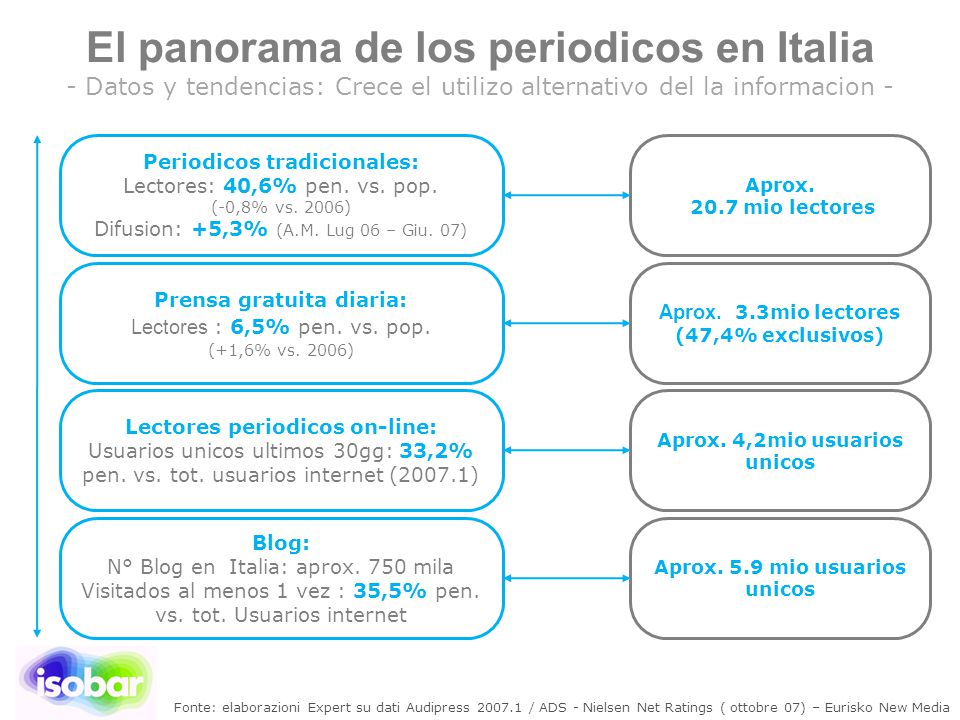 El panorama de los periodicos en Italia
- Datos y tendencias: Crece el utilizo alternativo del la informacion -

Periodicos tradicionales:
Lectores: 40,6% pen. vs. pop.
(-0,8% vs. 2006)
Difusion: +5,3% (A.M. Lug 06 – Giu. 07)

Aprox.
20.7 mio lectores

Prensa gratuita diaria:
Lectores : 6,5% pen. vs. pop.
(+1,6% vs. 2006)

Aprox. 3.3mio lectores
(47,4% exclusivos)

Lectores periodicos on-line:
Usuarios unicos ultimos 30gg: 33,2% pen. vs. tot. usuarios internet (2007.1)

Aprox. 4,2mio usuarios unicos

Blog:
N° Blog en Italia: aprox. 750 mila
Visitados al menos 1 vez : 35,5% pen. vs. tot. Usuarios internet

Aprox. 5.9 mio usuarios unicos

isobar

Fonte: elaborazioni Expert su dati Audipress 2007.1 / ADS - Nielsen Net Ratings ( ottobre 07) – Eurisko New Media